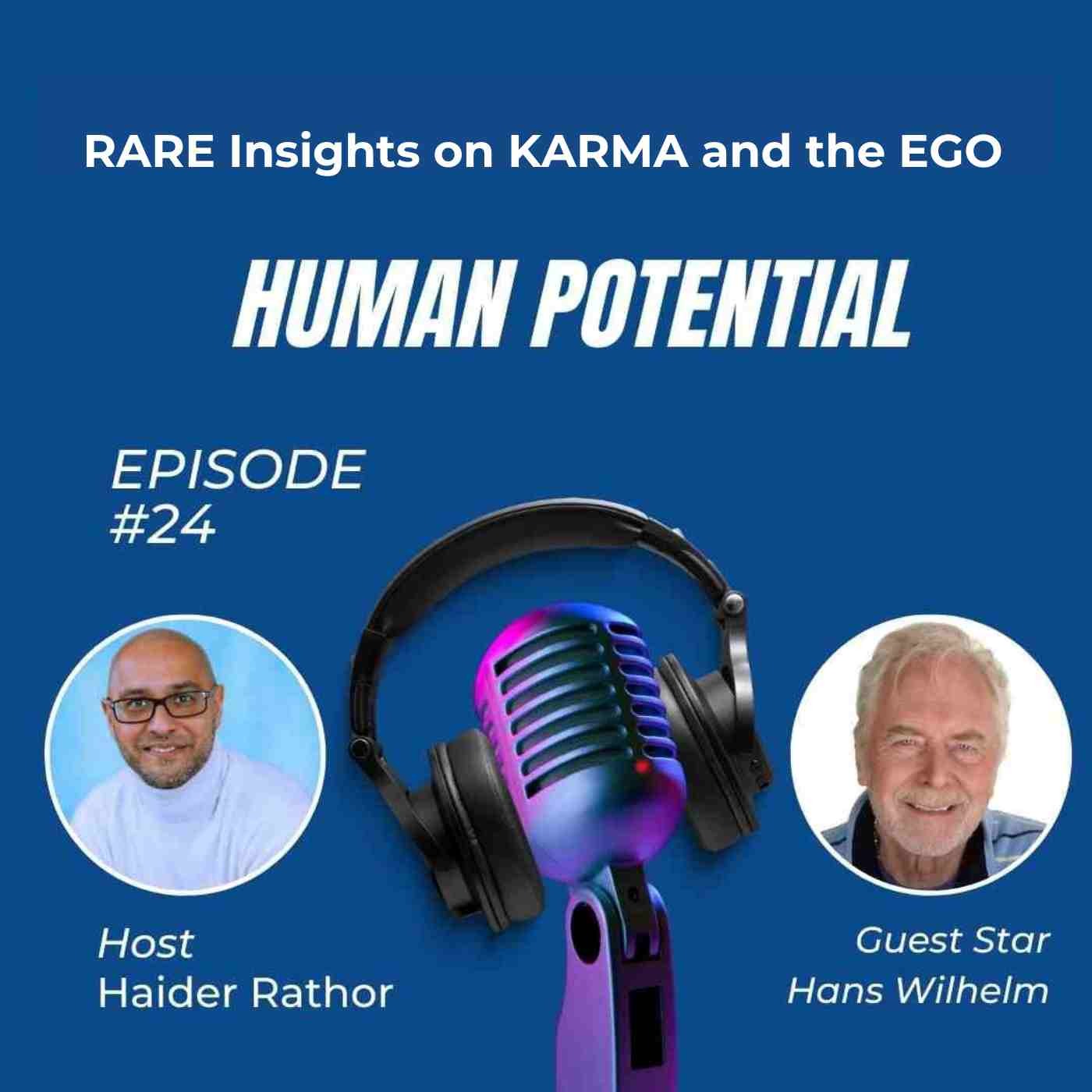 RARE Insights on KARMA and the EGO

HUMAN POTENTIAL

EPISODE
#24

Host
Haider Rathor

Guest Star
Hans Wilhelm